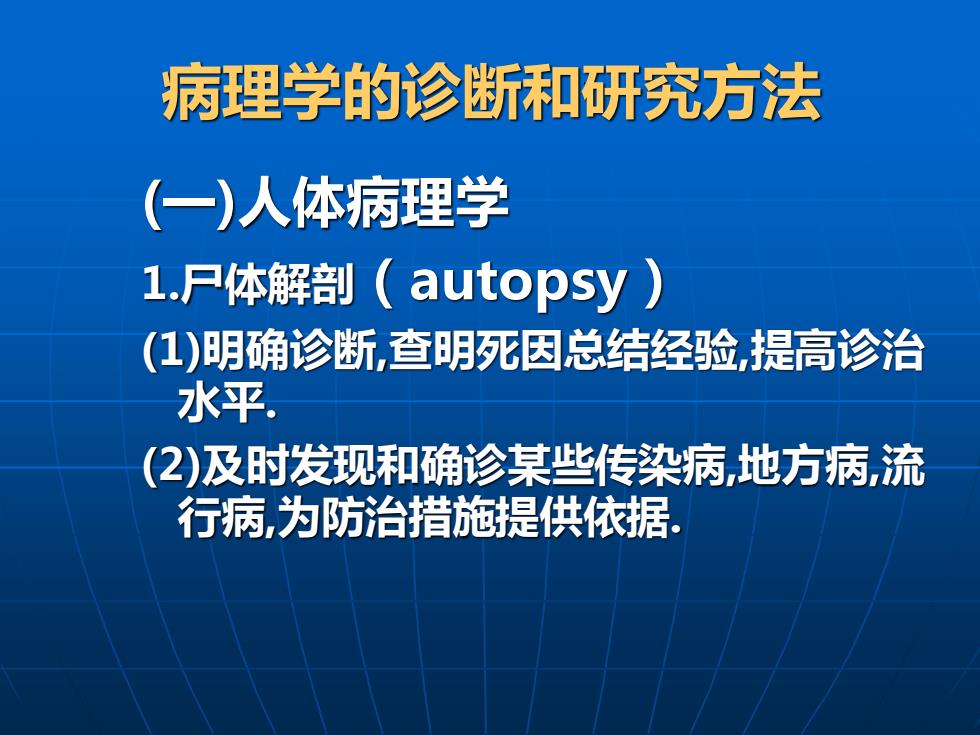 病理学的诊断和研究方法

(一)人体病理学

1.尸体解剖（autopsy）

(1)明确诊断,查明死因总结经验,提高诊治水平.

(2)及时发现和确诊某些传染病,地方病,流行病,为防治措施提供依据.